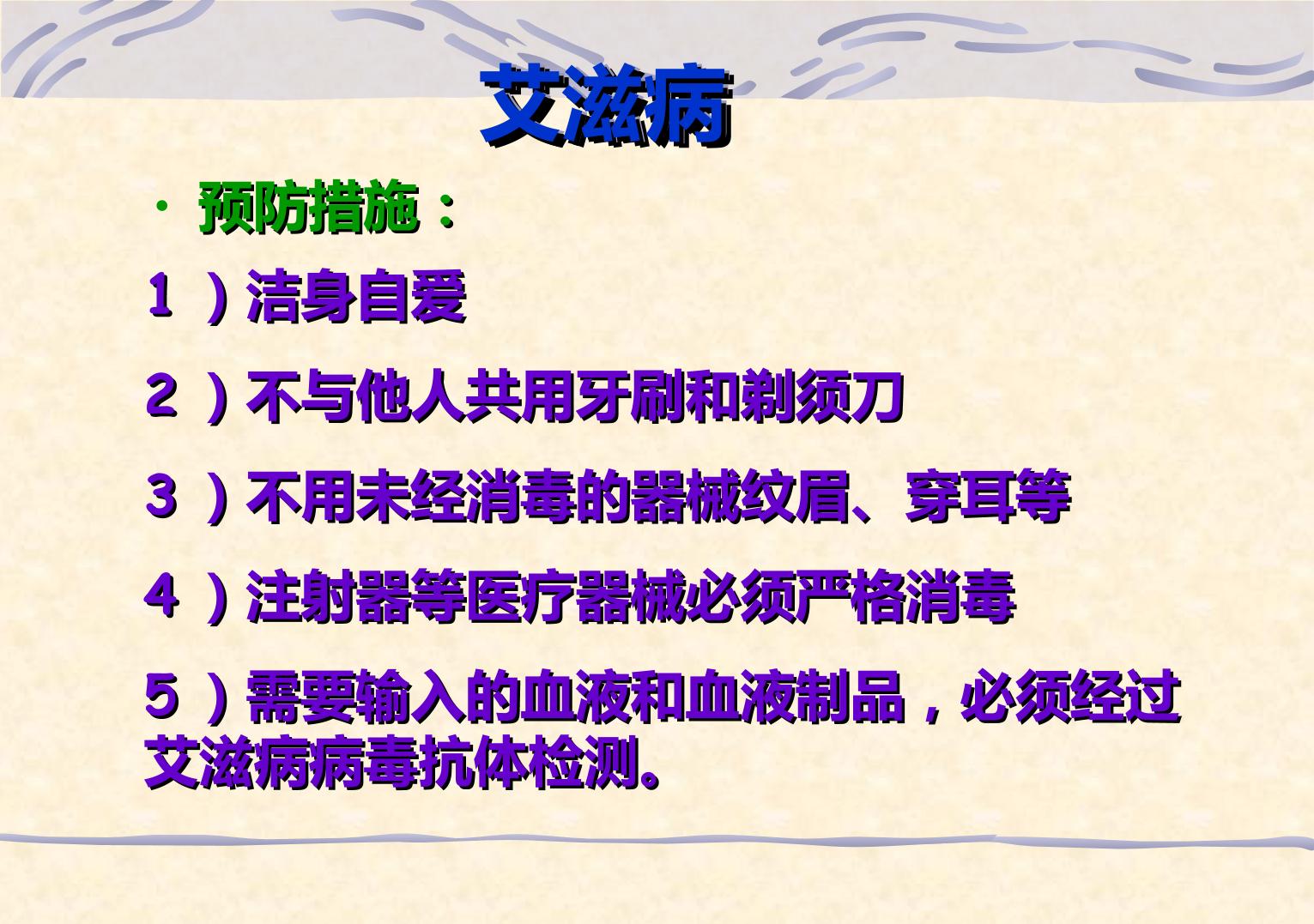 艾滋病

• 预防措施：

1）洁身自爱

2）不与他人共用牙刷和剃须刀

3）不用未经消毒的器械纹眉、穿耳等

4）注射器等医疗器械必须严格消毒

5）需要输入的血液和血液制品，必须经过艾滋病病毒抗体检测。